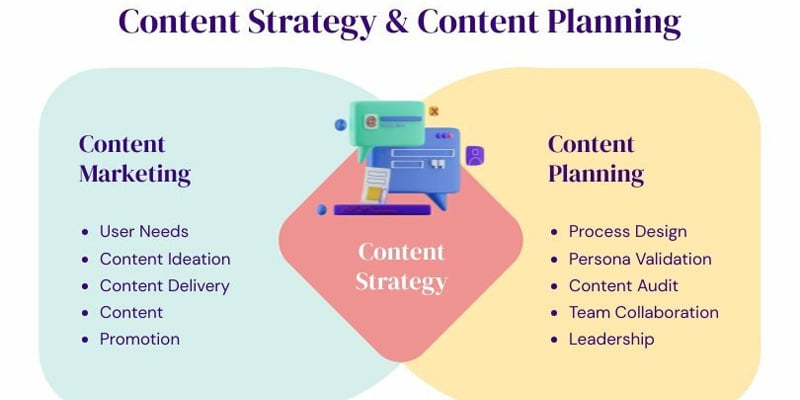 Content Strategy & Content Planning

Content Marketing

- User Needs
- Content Ideation
- Content Delivery
- Content
- Promotion

Content Strategy

Content Planning

- Process Design
- Persona Validation
- Content Audit
- Team Collaboration
- Leadership